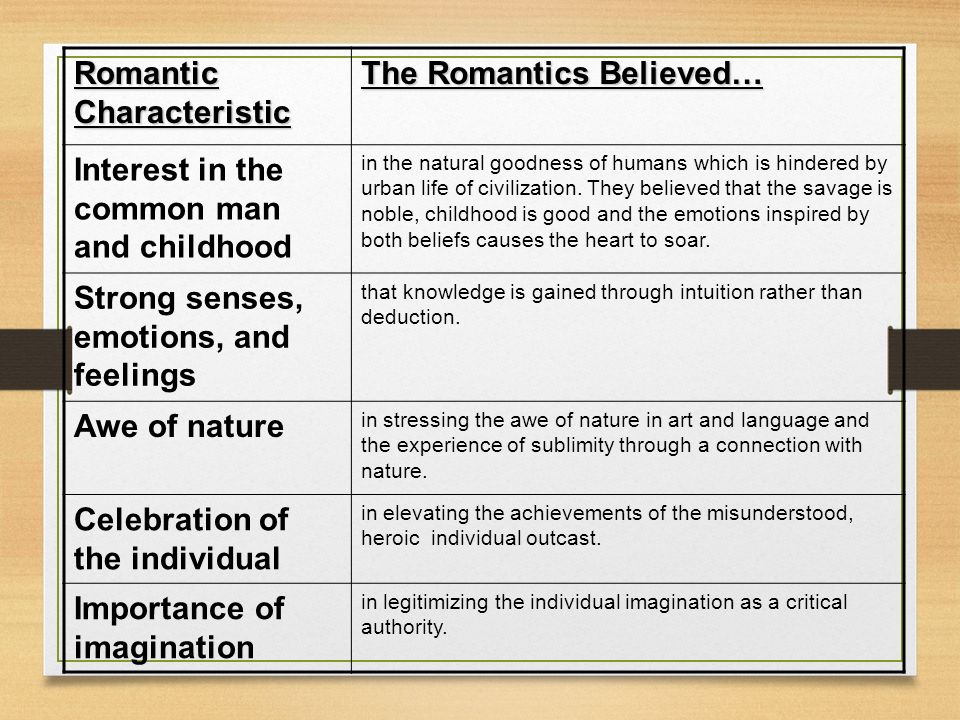 | Romantic Characteristic | The Romantics Believed… |
|---|---|
| Interest in the common man and childhood | in the natural goodness of humans which is hindered by urban life of civilization. They believed that the savage is noble, childhood is good and the emotions inspired by both beliefs causes the heart to soar. |
| Strong senses, emotions, and feelings | that knowledge is gained through intuition rather than deduction. |
| Awe of nature | in stressing the awe of nature in art and language and the experience of sublimity through a connection with nature. |
| Celebration of the individual | in elevating the achievements of the misunderstood, heroic individual outcast. |
| Importance of imagination | in legitimizing the individual imagination as a critical authority. |